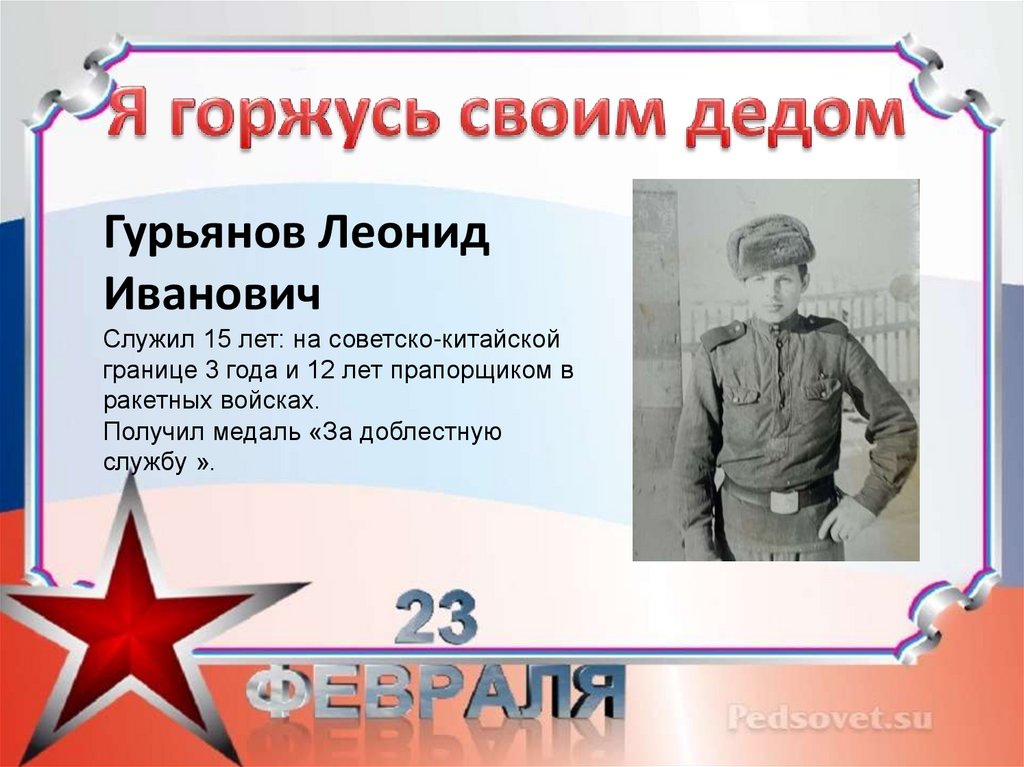 Я горжусь своим дедом

Гурьянов Леонид Иванович

Служил 15 лет: на советско-китайской границе 3 года и 12 лет прапорщиком в ракетных войсках.
Получил медаль «За доблестную службу ».

23 ФЕВРАЛЯ

Pedsovet.su